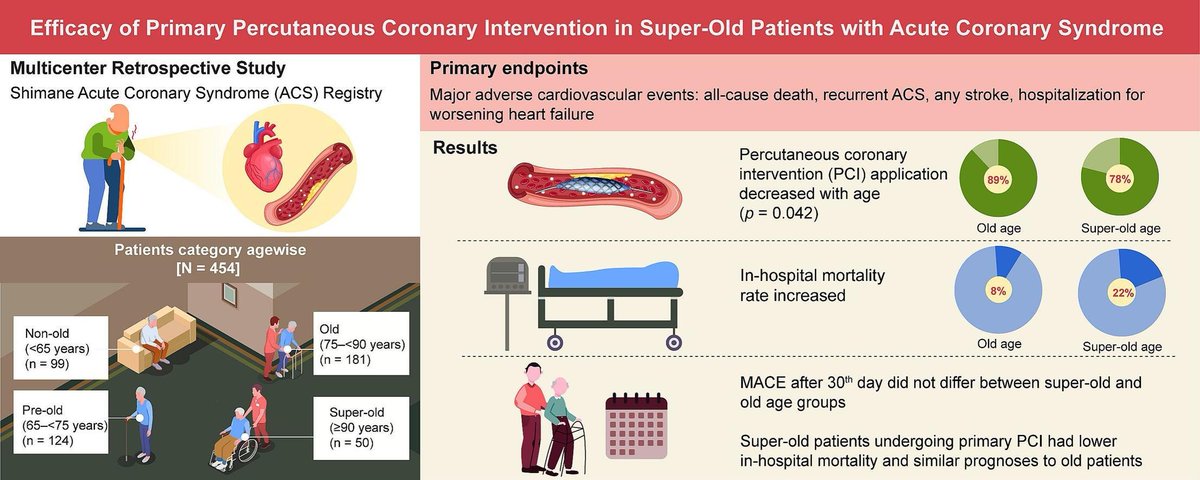 Efficacy of Primary Percutaneous Coronary Intervention in Super-Old Patients with Acute Coronary Syndrome

Multicenter Retrospective Study

Shimane Acute Coronary Syndrome (ACS) Registry

Patients category agewise
[N = 454]

Non-old
(<65 years)
(n = 99)

Old
(75–<90 years)
(n = 181)

Pre-old
(65–<75 years)
(n = 124)

Super-old
(≥90 years)
(n = 50)

Primary endpoints

Major adverse cardiovascular events: all-cause death, recurrent ACS, any stroke, hospitalization for worsening heart failure

Results

Percutaneous coronary intervention (PCI) application decreased with age
($p$ = 0.042)

89%

Old age

78%

Super-old age

In-hospital mortality rate increased

8%

Old age

22%

Super-old age

MACE after 30$^{th}$ day did not differ between super-old and old age groups

Super-old patients undergoing primary PCI had lower in-hospital mortality and similar prognoses to old patients